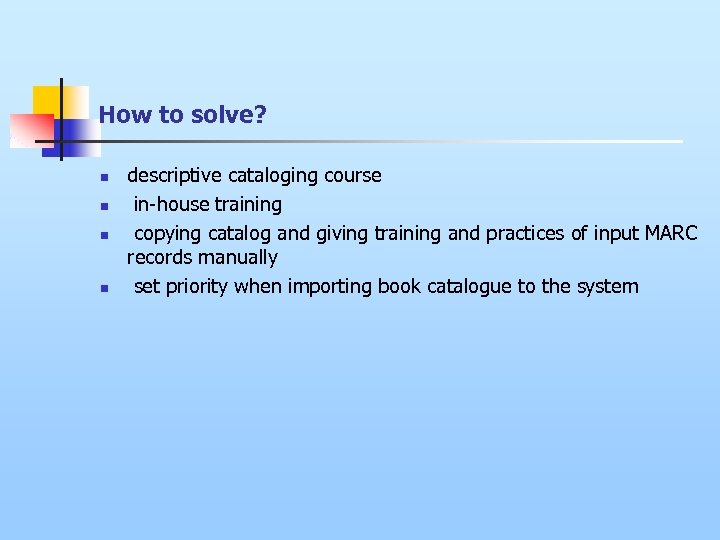 How to solve?

- descriptive cataloging course
- in-house training
- copying catalog and giving training and practices of input MARC records manually
- set priority when importing book catalogue to the system